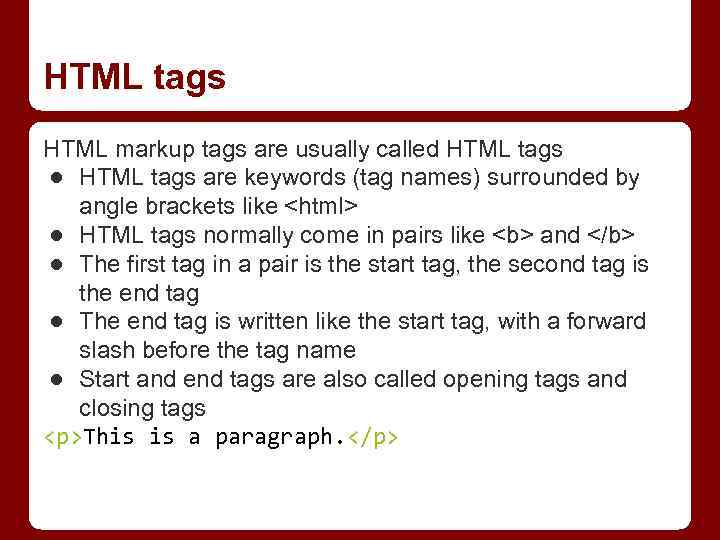 HTML tags

HTML markup tags are usually called HTML tags
● HTML tags are keywords (tag names) surrounded by angle brackets like <html>
● HTML tags normally come in pairs like <b> and </b>
● The first tag in a pair is the start tag, the second tag is the end tag
● The end tag is written like the start tag, with a forward slash before the tag name
● Start and end tags are also called opening tags and closing tags
<p>This is a paragraph.</p>